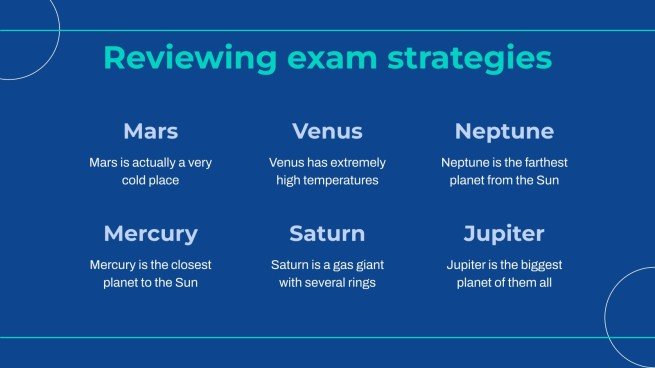 Reviewing exam strategies

Mars

Mars is actually a very cold place

Venus

Venus has extremely high temperatures

Neptune

Neptune is the farthest planet from the Sun

Mercury

Mercury is the closest planet to the Sun

Saturn

Saturn is a gas giant with several rings

Jupiter

Jupiter is the biggest planet of them all